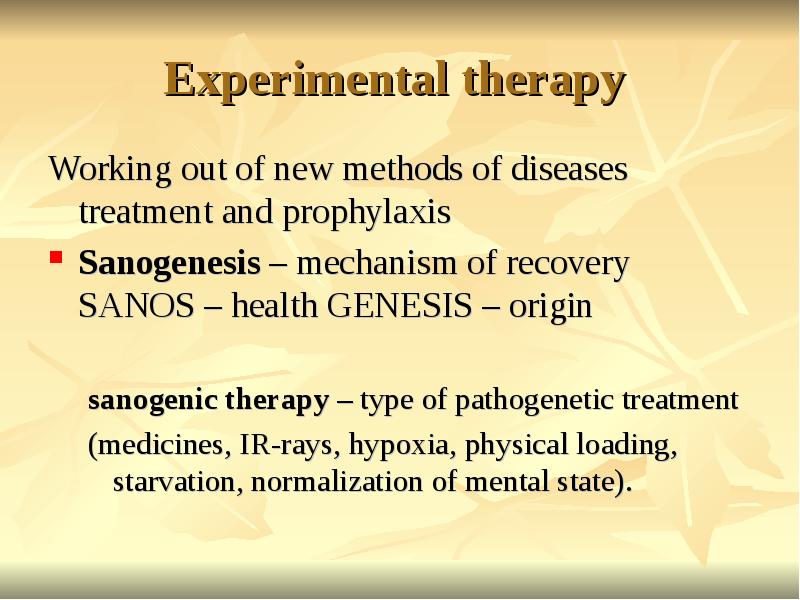 Experimental therapy

Working out of new methods of diseases treatment and prophylaxis

Sanogenesis – mechanism of recovery SANOS – health GENESIS – origin

sanogenic therapy – type of pathogenetic treatment

(medicines, IR-rays, hypoxia, physical loading, starvation, normalization of mental state).